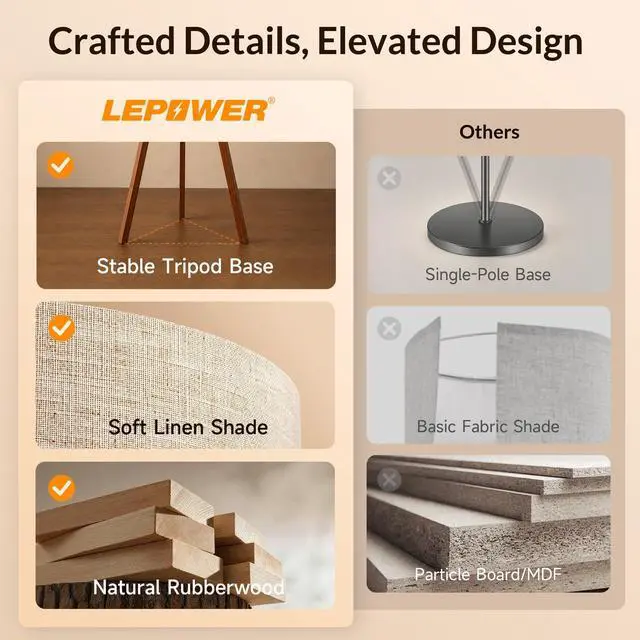 Crafted Details, Elevated Design

LEPOWER®

Stable Tripod Base

Soft Linen Shade

Natural Rubberwood

Others

Single-Pole Base

Basic Fabric Shade

Particle Board/MDF